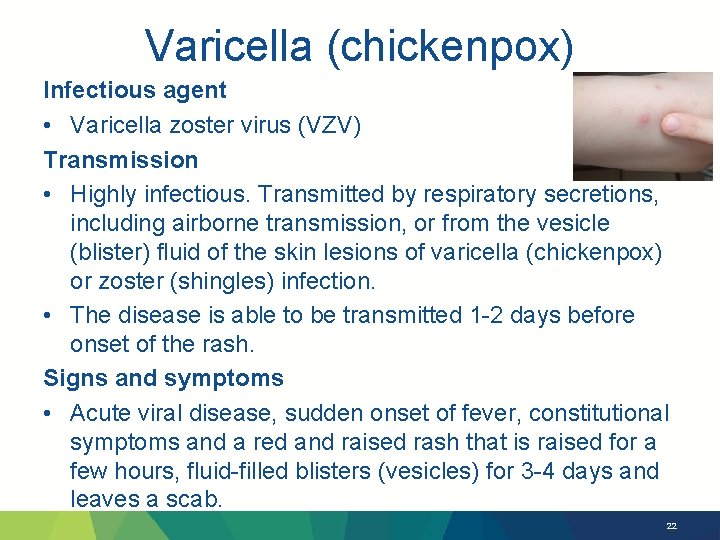 Varicella (chickenpox)

Infectious agent

• Varicella zoster virus (VZV)

Transmission

• Highly infectious. Transmitted by respiratory secretions, including airborne transmission, or from the vesicle (blister) fluid of the skin lesions of varicella (chickenpox) or zoster (shingles) infection.

• The disease is able to be transmitted 1-2 days before onset of the rash.

Signs and symptoms

• Acute viral disease, sudden onset of fever, constitutional symptoms and a red and raised rash that is raised for a few hours, fluid-filled blisters (vesicles) for 3-4 days and leaves a scab.

22